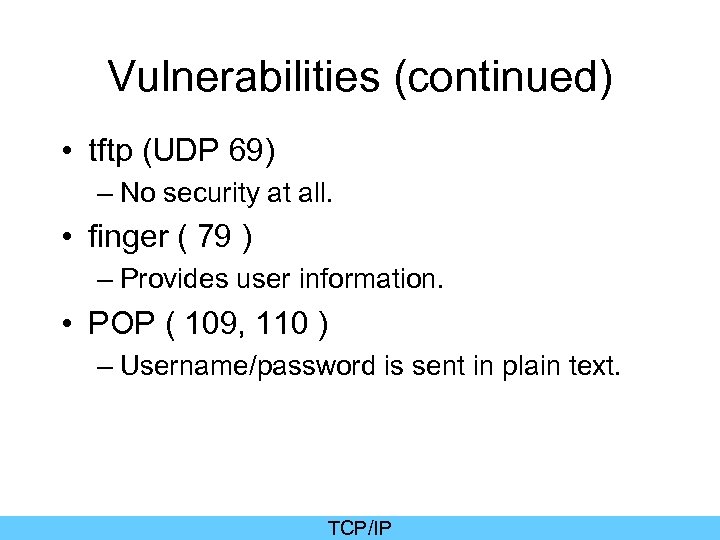 Vulnerabilities (continued)

• tftp (UDP 69)
– No security at all.

• finger ( 79 )
– Provides user information.

• POP ( 109, 110 )
– Username/password is sent in plain text.

TCP/IP